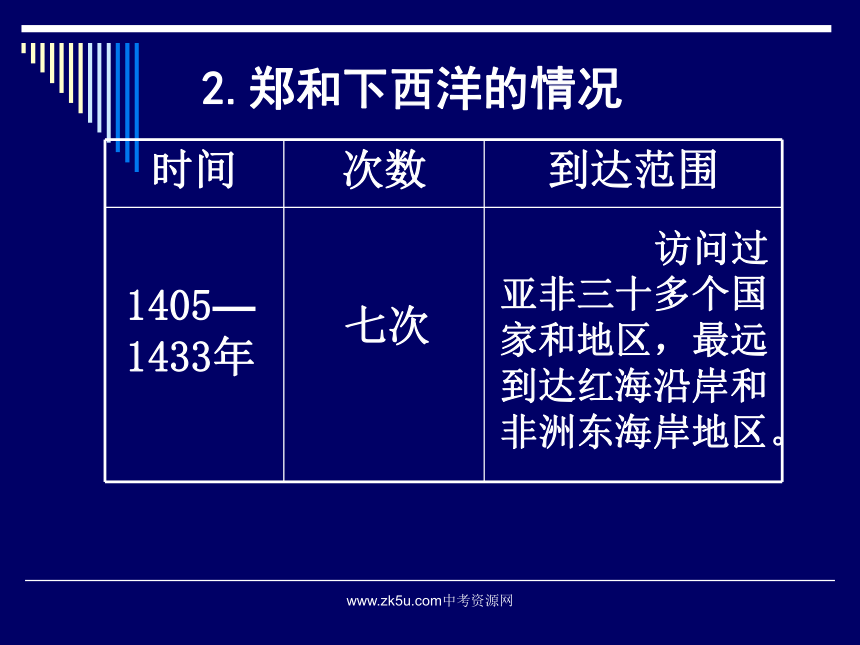 2. 郑和下西洋的情况

| 时间 | 次数 | 到达范围 |
|---|---|---|
| 1405—1433年 | 七次 | 访问过亚非三十多个国家和地区，最远到达红海沿岸和非洲东海岸地区。 |

www.zk5u.com中考资源网